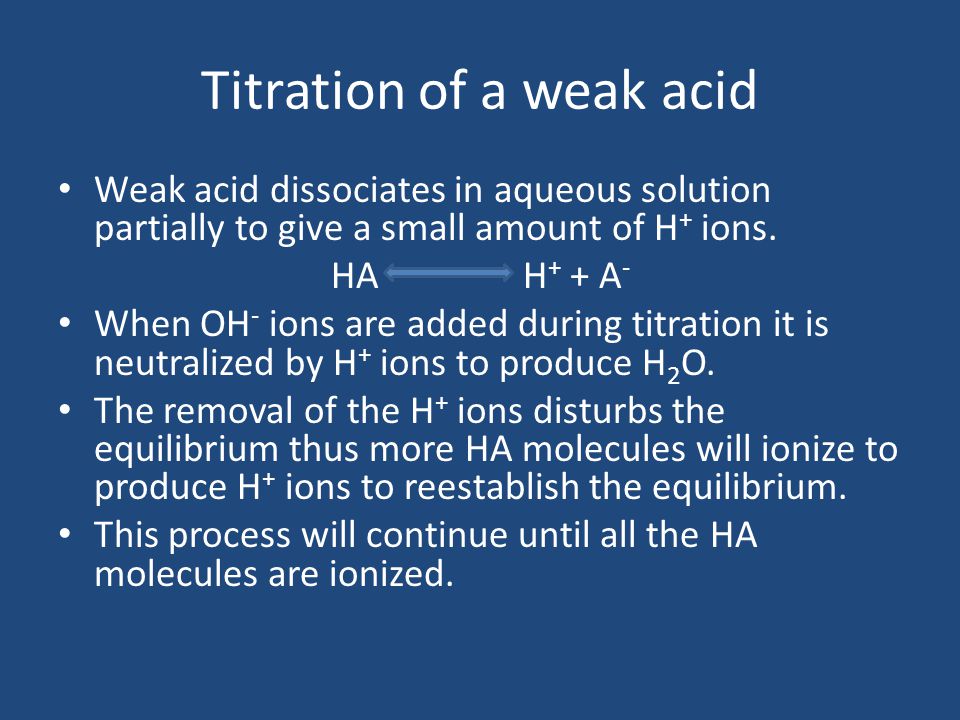 Titration of a weak acid

• Weak acid dissociates in aqueous solution partially to give a small amount of $H^+$ ions.

$HA \longleftrightarrow H^+ + A^-$

• When $OH^-$ ions are added during titration it is neutralized by $H^+$ ions to produce $H_2O$.

• The removal of the $H^+$ ions disturbs the equilibrium thus more HA molecules will ionize to produce $H^+$ ions to reestablish the equilibrium.

• This process will continue until all the HA molecules are ionized.